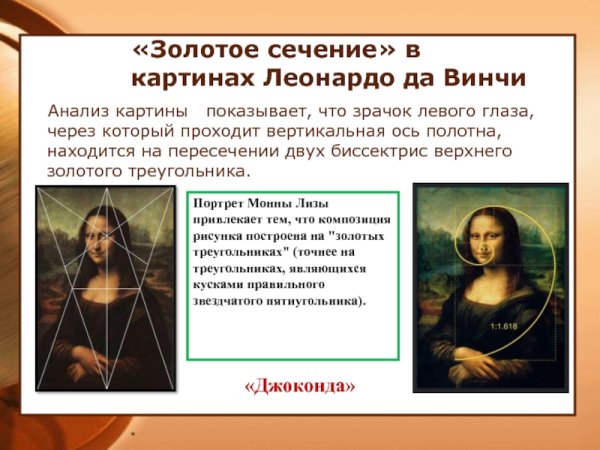 «Золотое сечение» в картинах Леонардо да Винчи

Анализ картины   показывает, что зрачок левого глаза, через который проходит вертикальная ось полотна, находится на пересечении двух биссектрис верхнего золотого треугольника.

Портрет Монны Лизы привлекает тем, что композиция рисунка построена на "золотых треугольниках" (точнее на треугольниках, являющихся кусками правильного звездчатого пятиугольника).

1:1.618

«Джоконда»